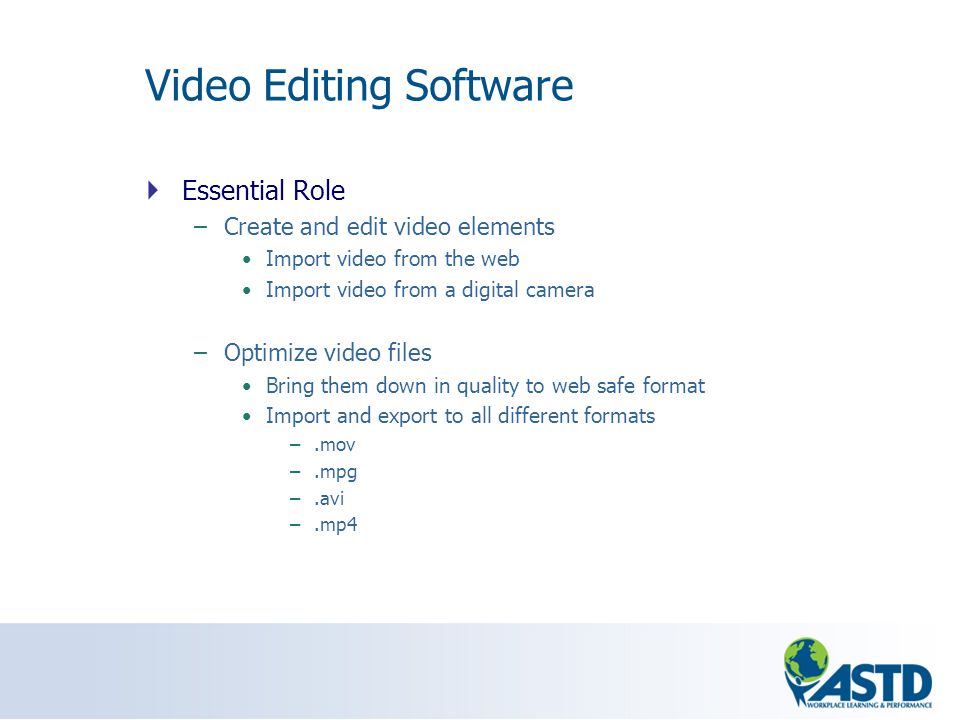 Video Editing Software

Essential Role

– Create and edit video elements

• Import video from the web

• Import video from a digital camera

– Optimize video files

• Bring them down in quality to web safe format

• Import and export to all different formats

– .mov

– .mpg

– .avi

– .mp4

ASTD
WORKPLACE LEARNING & PERFORMANCE